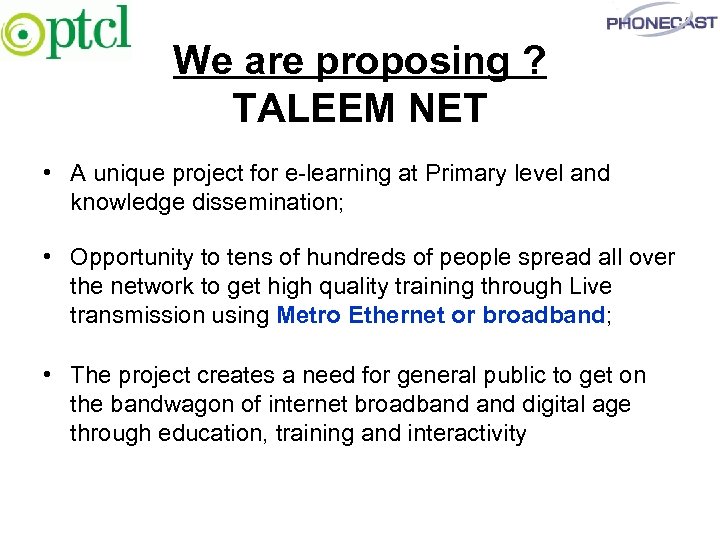 ptcl

PHONECAST

We are proposing ?
TALEEM NET

• A unique project for e-learning at Primary level and knowledge dissemination;

• Opportunity to tens of hundreds of people spread all over the network to get high quality training through Live transmission using Metro Ethernet or broadband;

• The project creates a need for general public to get on the bandwagon of internet broadband and digital age through education, training and interactivity